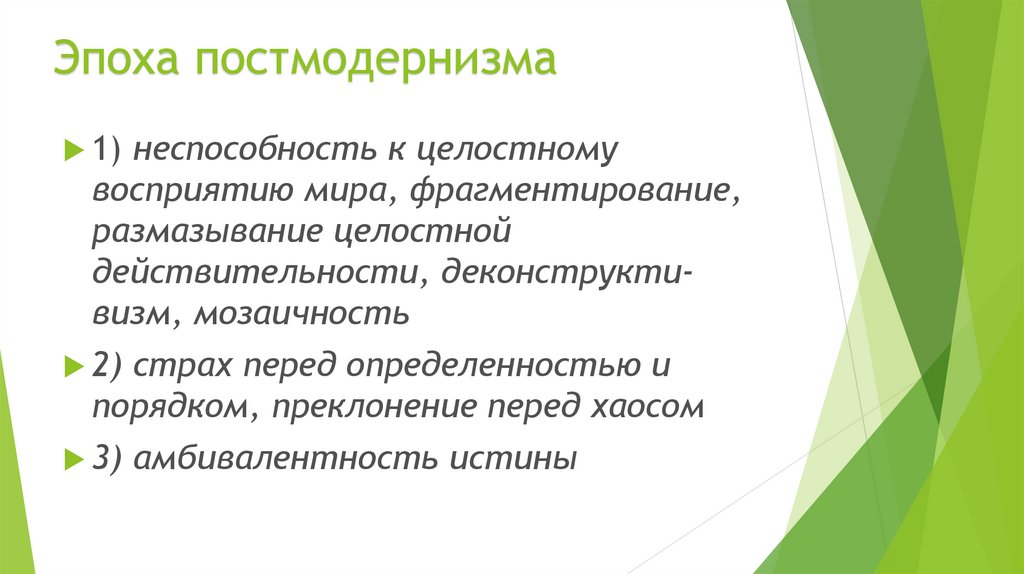 Эпоха постмодернизма

1) неспособность к целостному восприятию мира, фрагментирование, размазывание целостной действительности, деконструктивизм, мозаичность

2) страх перед определенностью и порядком, преклонение перед хаосом

3) амбивалентность истины